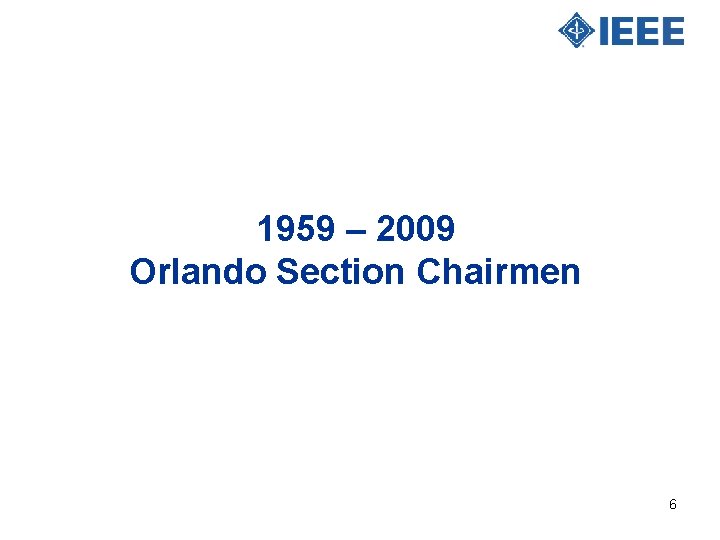 IEEE

1959 – 2009
Orlando Section Chairmen

6